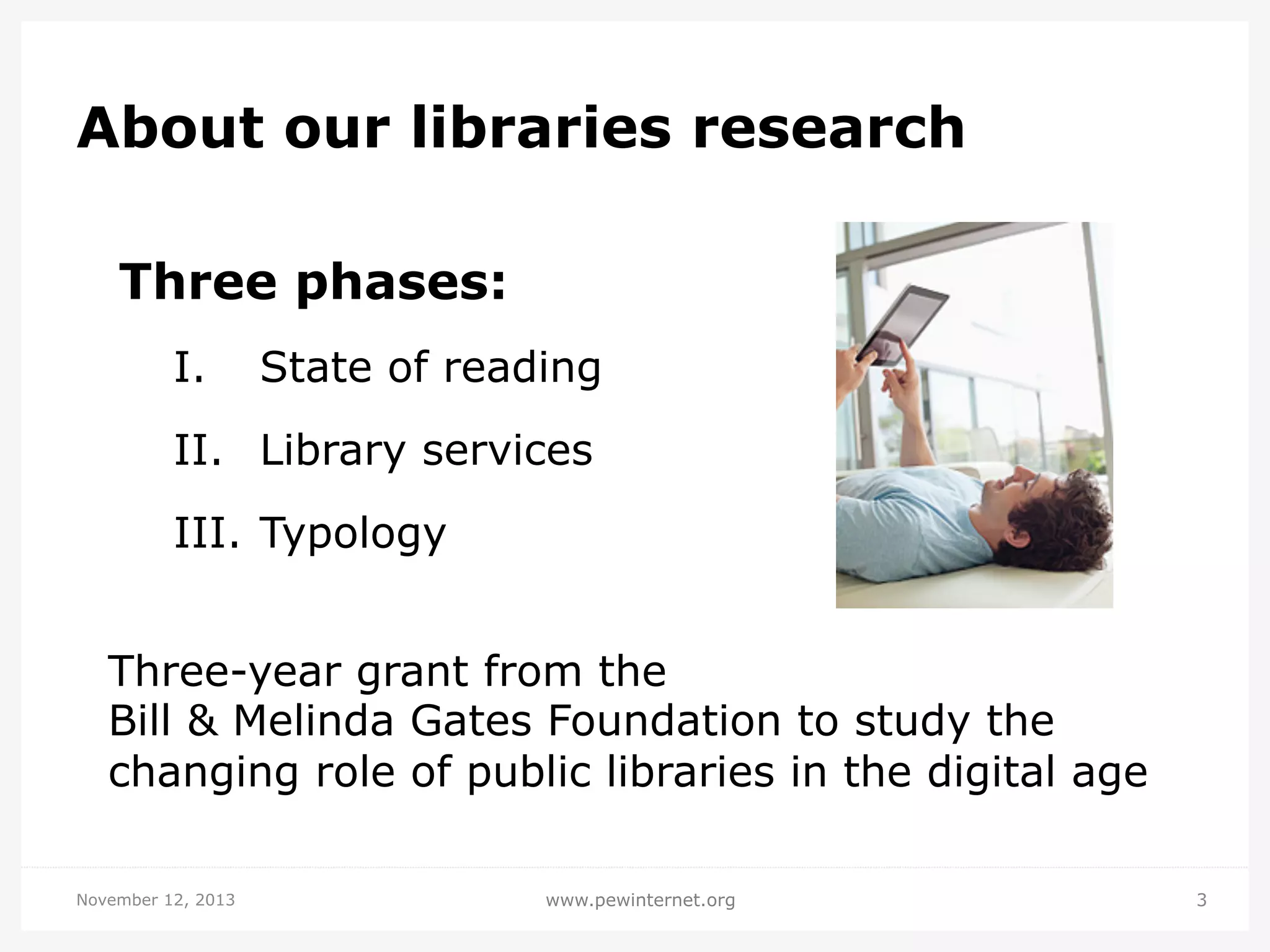 About our libraries research

Three phases:

I. State of reading

II. Library services

III. Typology

Three-year grant from the Bill & Melinda Gates Foundation to study the changing role of public libraries in the digital age

November 12, 2013

www.pewinternet.org

3